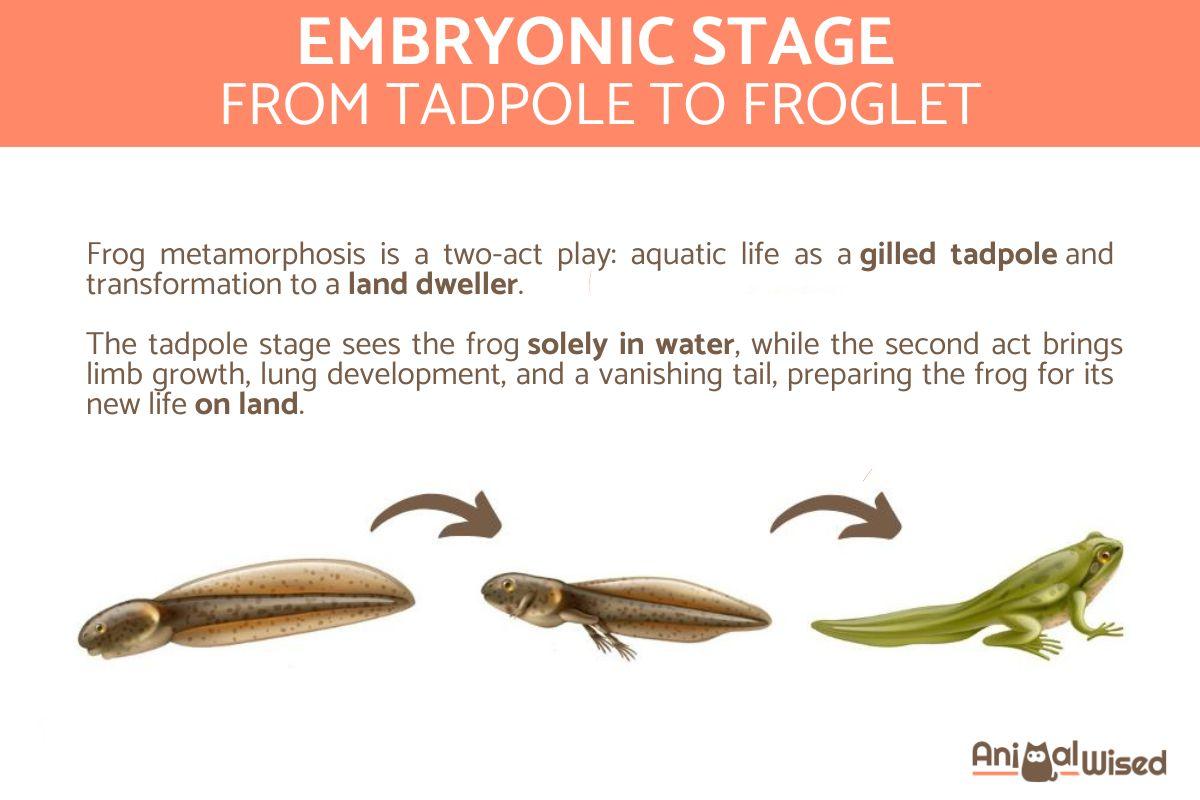 EMBRYONIC STAGE
FROM TADPOLE TO FROGLET

Frog metamorphosis is a two-act play: aquatic life as a gilled tadpole and transformation to a land dweller.

The tadpole stage sees the frog solely in water, while the second act brings limb growth, lung development, and a vanishing tail, preparing the frog for its new life on land.

AnimalWised